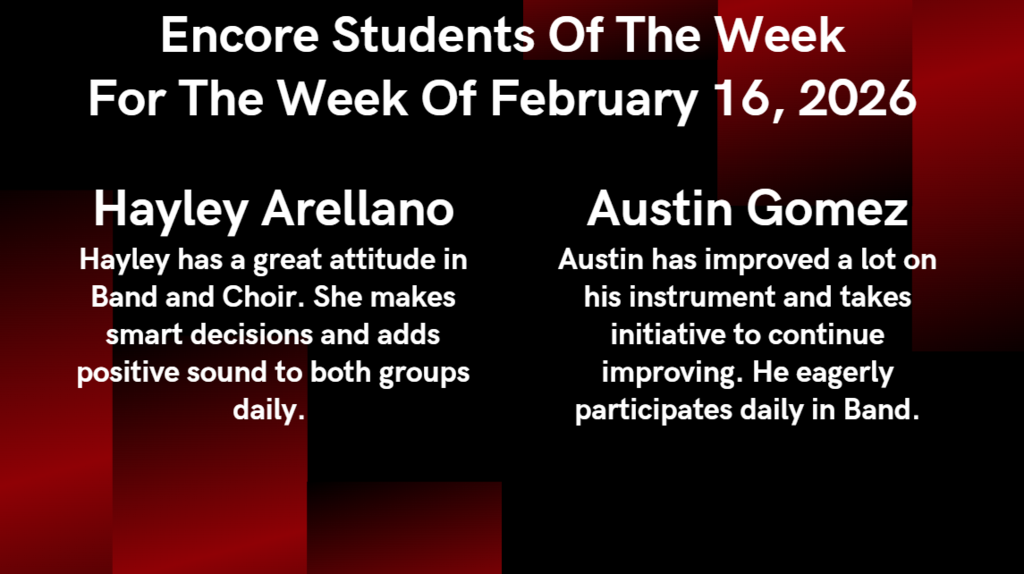 Encore Students Of The Week
For The Week Of February 16, 2026

Hayley Arellano
Hayley has a great attitude in Band and Choir. She makes smart decisions and adds positive sound to both groups daily.

Austin Gomez
Austin has improved a lot on his instrument and takes initiative to continue improving. He eagerly participates daily in Band.